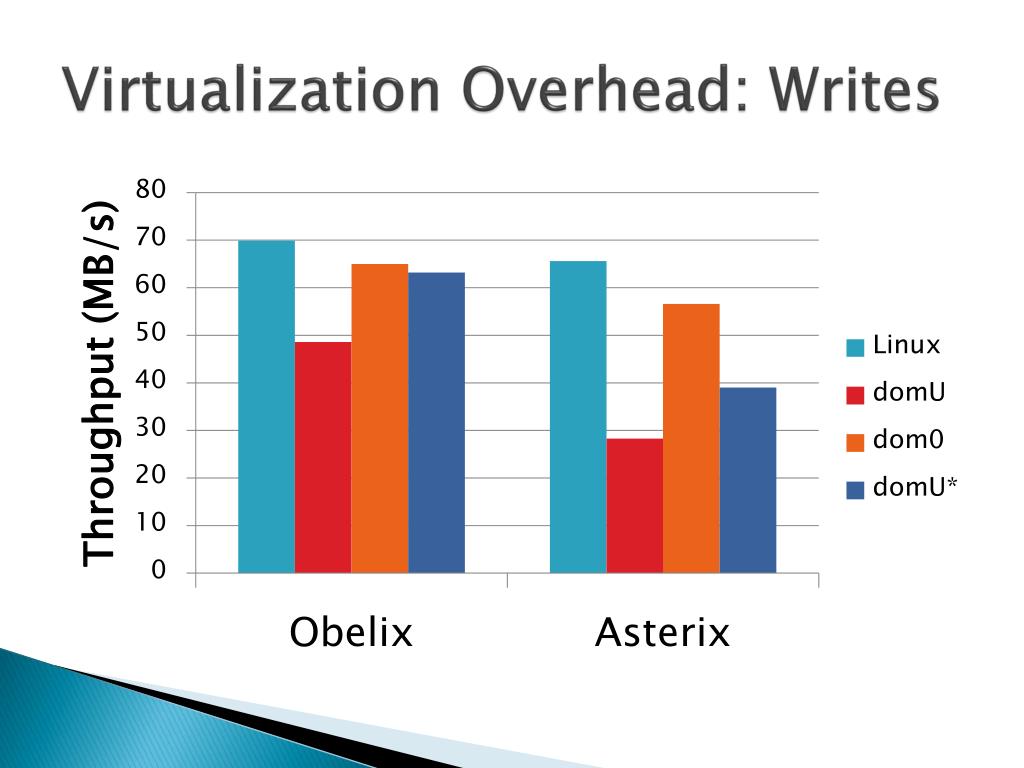 Virtualization Overhead: Writes

Throughput (MB/s)

80
70
60
50
40
30
20
10
0

Obelix
Asterix

Linux
domU
dom0
domU*